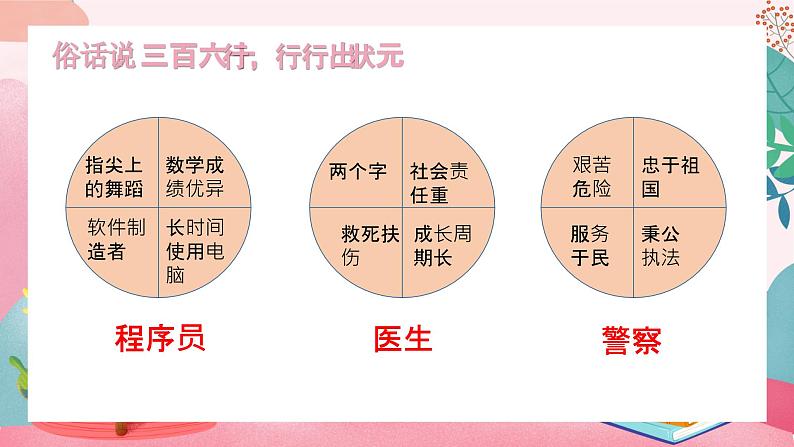 俗话说 三百六行，行行出状元

指尖上的舞蹈
数学成绩优异
软件制造者
长时间使用电脑

程序员

两个字
社会责任重
救死扶伤
成长周期长

医生

艰苦危险
忠于祖国
服务于民
秉公执法

警察